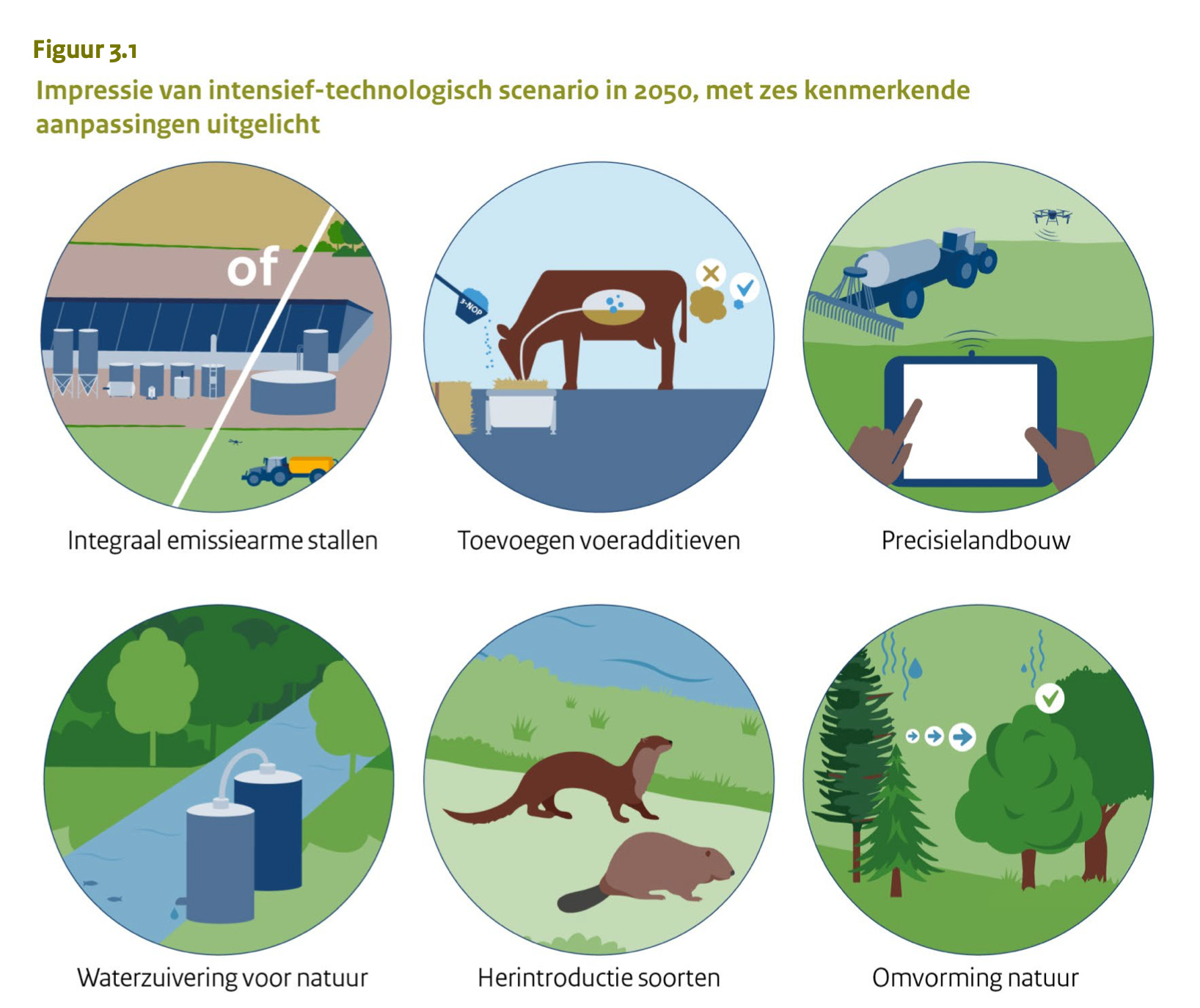 Figuur 3.1

Impressie van intensief-technologisch scenario in 2050, met zes kenmerkende aanpassingen uitgelicht

of

Integraal emissiearme stallen

3-NOP

Toevoegen voeradditieven

Precisielandbouw

Waterzuivering voor natuur

Herintroductie soorten

Omvorming natuur